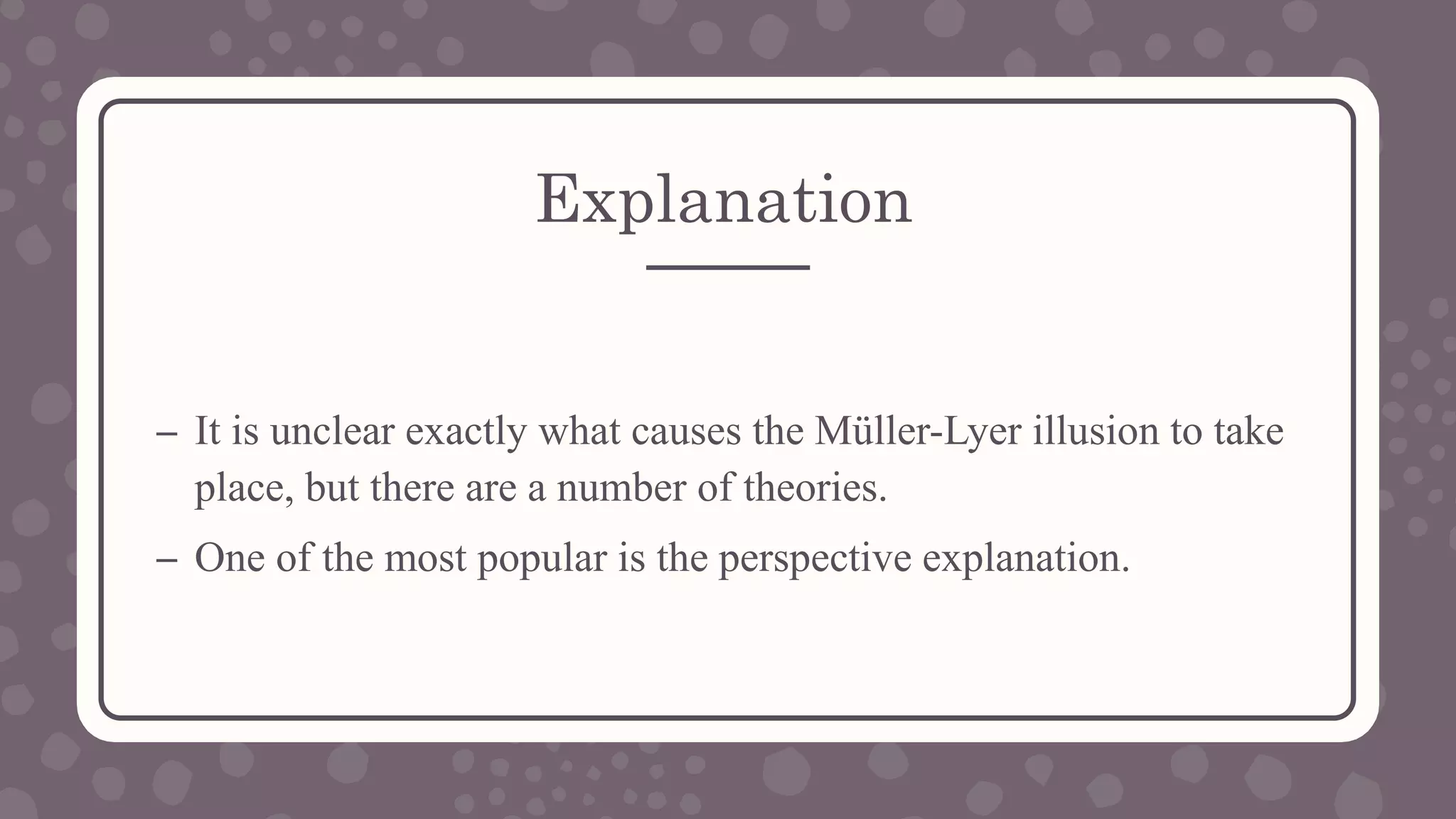 Explanation

– It is unclear exactly what causes the Müller-Lyer illusion to take place, but there are a number of theories.

– One of the most popular is the perspective explanation.